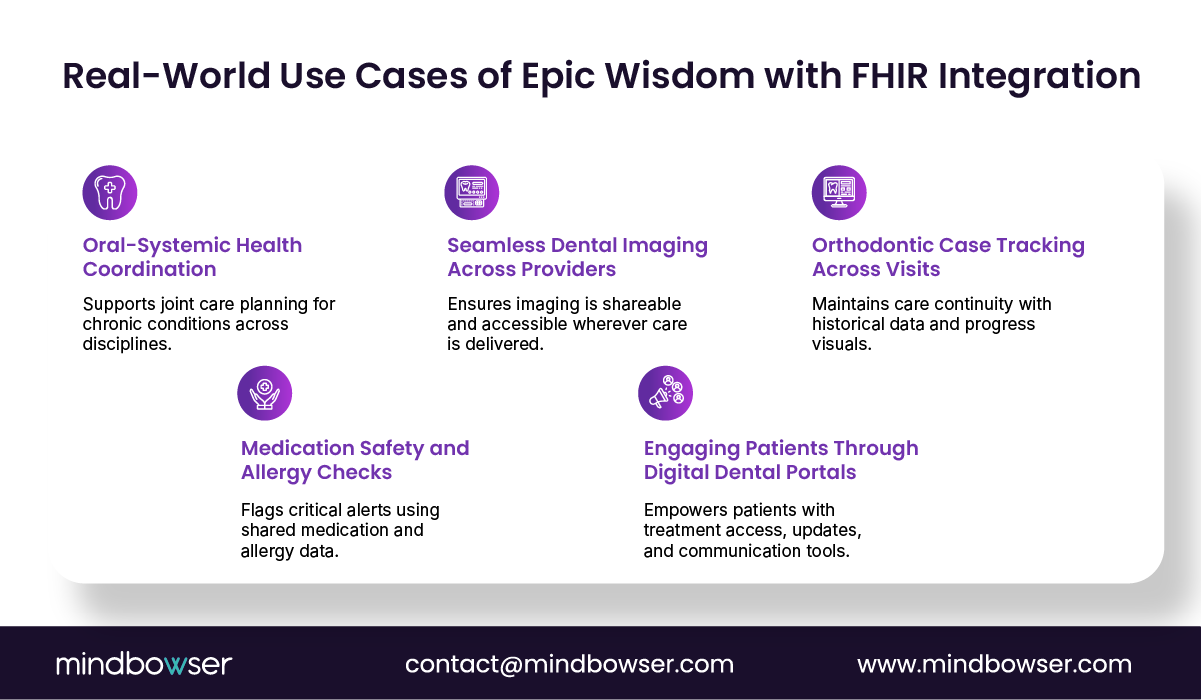 Real-World Use Cases of Epic Wisdom with FHIR Integration

Oral-Systemic Health Coordination

Supports joint care planning for chronic conditions across disciplines.

Seamless Dental Imaging Across Providers

Ensures imaging is shareable and accessible wherever care is delivered.

Orthodontic Case Tracking Across Visits

Maintains care continuity with historical data and progress visuals.

Medication Safety and Allergy Checks

Flags critical alerts using shared medication and allergy data.

Engaging Patients Through Digital Dental Portals

Empowers patients with treatment access, updates, and communication tools.

mindbowser

contact@mindbowser.com

www.mindbowser.com